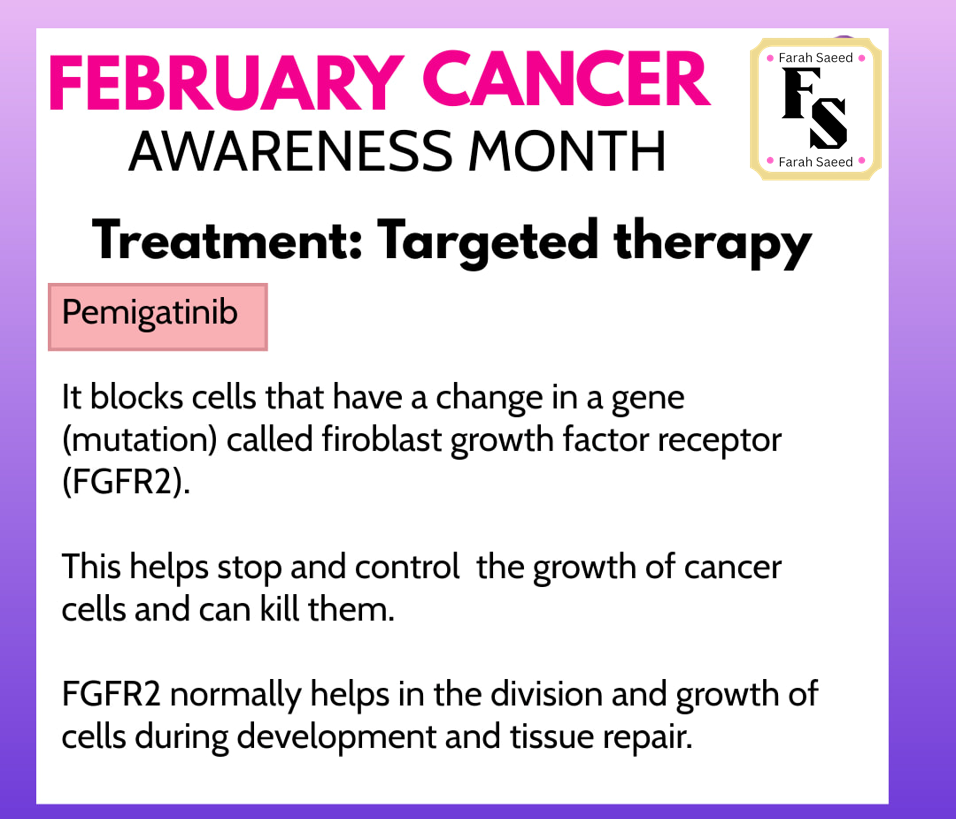 FEBRUARY CANCER
AWARENESS MONTH

Farah Saeed
FS
Farah Saeed

Treatment: Targeted therapy

Pemigatinib

It blocks cells that have a change in a gene (mutation) called firoblast growth factor receptor (FGFR2).

This helps stop and control the growth of cancer cells and can kill them.

FGFR2 normally helps in the division and growth of cells during development and tissue repair.